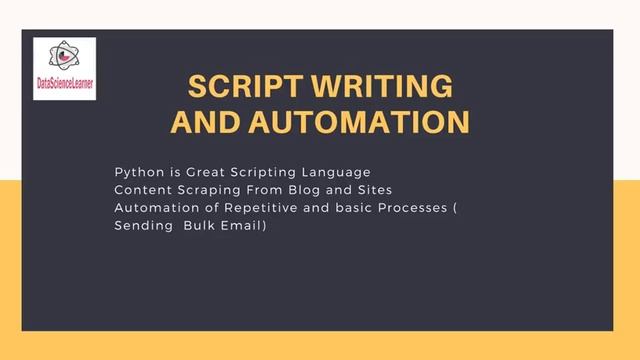 DataScienceLearner

SCRIPT WRITING AND AUTOMATION

Python is Great Scripting Language
Content Scraping From Blog and Sites
Automation of Repetitive and basic Processes ( Sending Bulk Email)